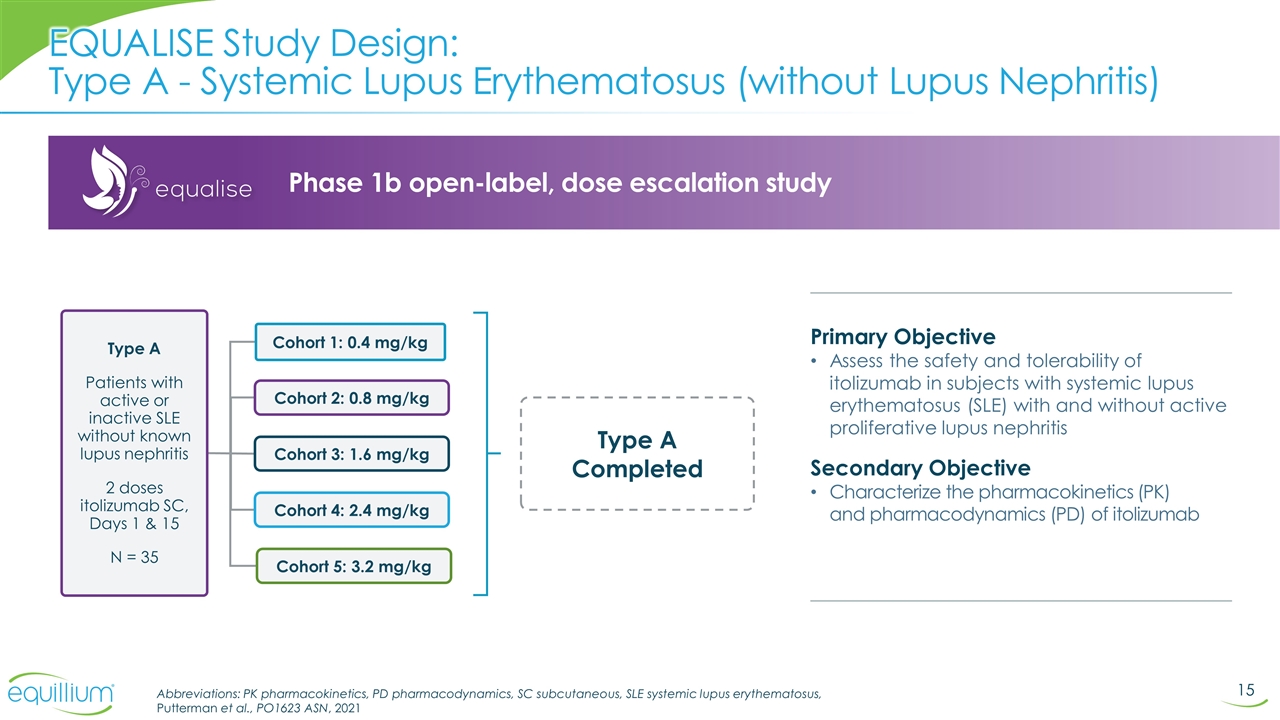 EQUALISE Study Design:
Type A - Systemic Lupus Erythematosus (without Lupus Nephritis)

equalise

Phase 1b open-label, dose escalation study

Type A

Patients with active or inactive SLE without known lupus nephritis

2 doses itolizumab SC, Days 1 & 15

N = 35

Cohort 1: 0.4 mg/kg

Cohort 2: 0.8 mg/kg

Cohort 3: 1.6 mg/kg

Cohort 4: 2.4 mg/kg

Cohort 5: 3.2 mg/kg

Type A Completed

Primary Objective
• Assess the safety and tolerability of itolizumab in subjects with systemic lupus erythematosus (SLE) with and without active proliferative lupus nephritis

Secondary Objective
• Characterize the pharmacokinetics (PK) and pharmacodynamics (PD) of itolizumab

equillium

Abbreviations: PK pharmacokinetics, PD pharmacodynamics, SC subcutaneous, SLE systemic lupus erythematosus, Putterman et al., PO1623 ASN, 2021

15